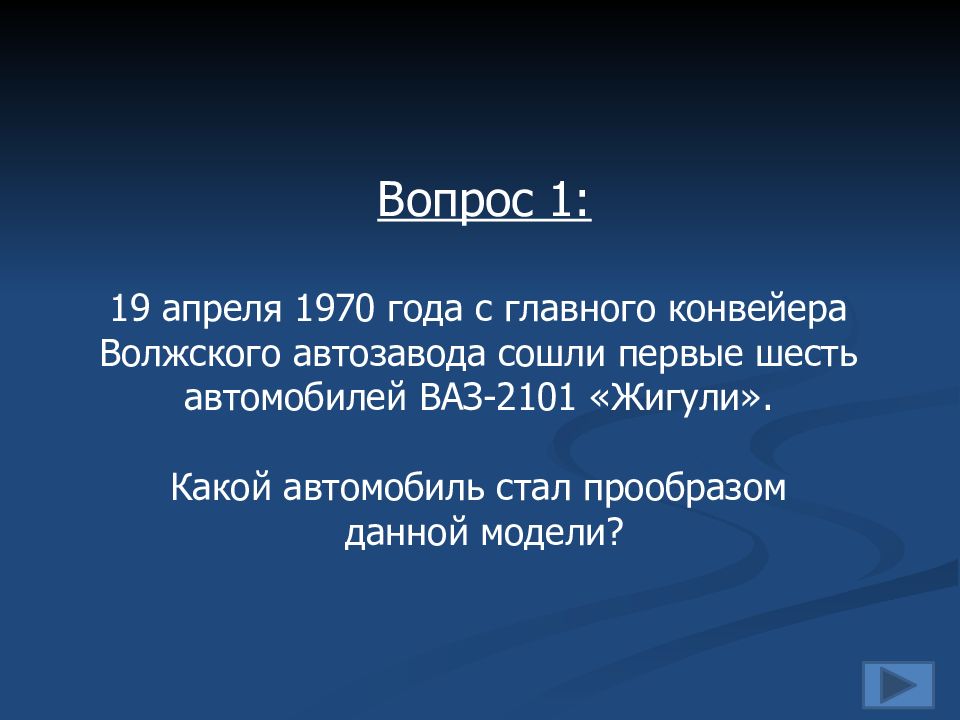 Вопрос 1:

19 апреля 1970 года с главного конвейера Волжского автозавода сошли первые шесть автомобилей ВАЗ-2101 «Жигули».

Какой автомобиль стал прообразом данной модели?